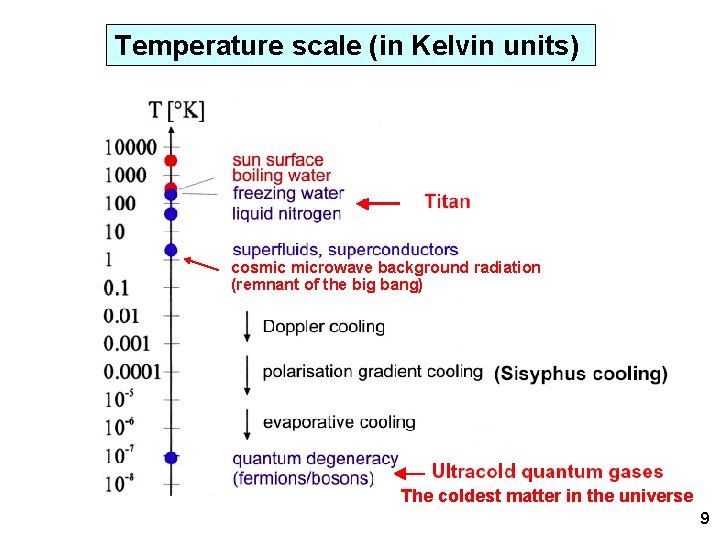 Temperature scale (in Kelvin units)

T [°K]

10000
1000
100
10
1
0.1
0.01
0.001
0.0001
$10^{-5}$
$10^{-6}$
$10^{-7}$
$10^{-8}$

sun surface
boiling water
freezing water
liquid nitrogen

Titan

superfluids, superconductors
cosmic microwave background radiation
(remnant of the big bang)

Doppler cooling

polarisation gradient cooling (Sisyphus cooling)

evaporative cooling

quantum degeneracy
(fermions/bosons)

Ultracold quantum gases
The coldest matter in the universe

9